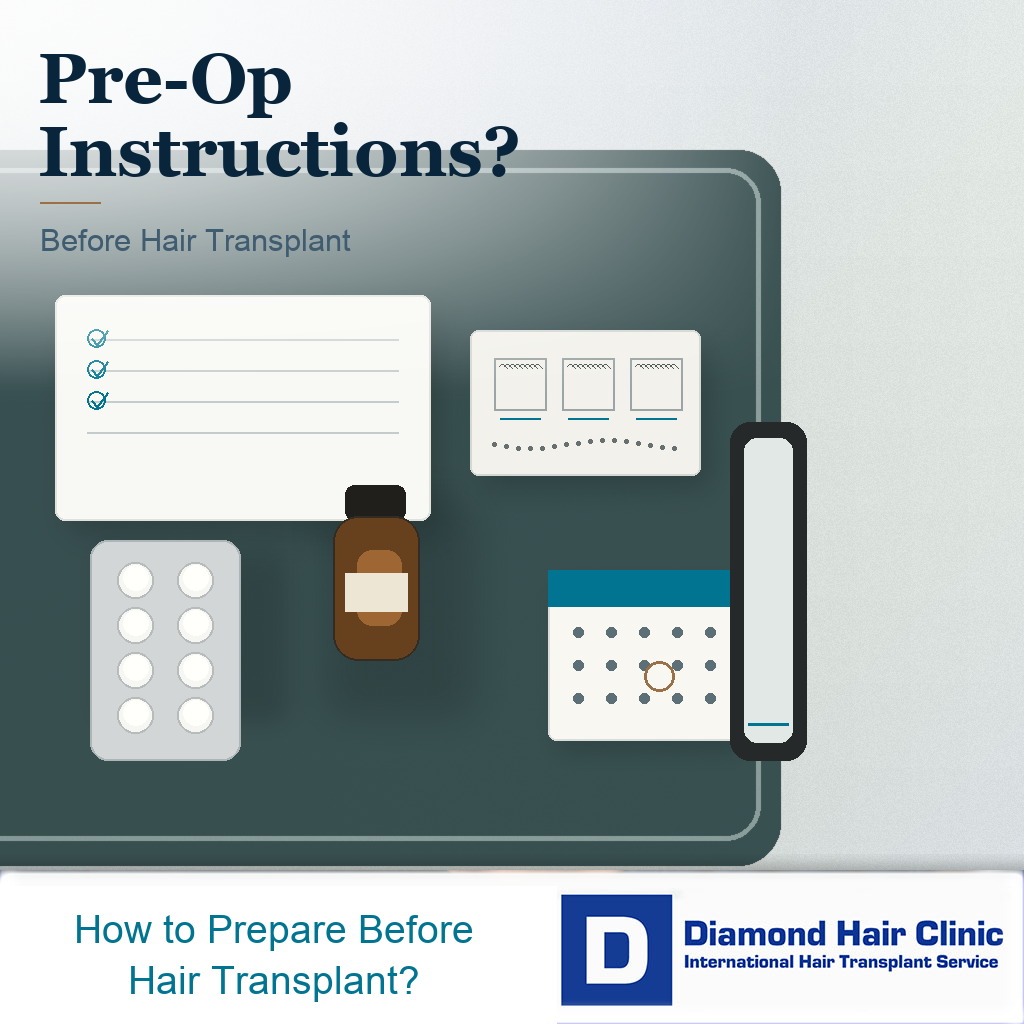 Pre-Op Instructions?

Before Hair Transplant

How to Prepare Before Hair Transplant?

D

Diamond Hair Clinic
International Hair Transplant Service